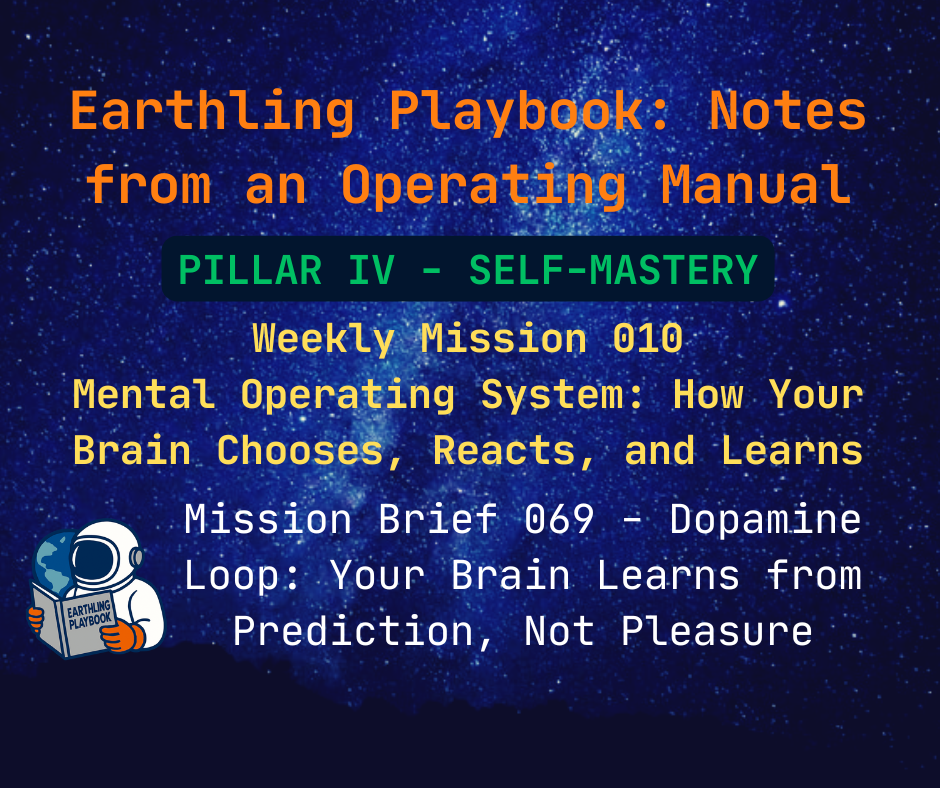 Earthling Playbook: Notes from an Operating Manual

PILLAR IV - SELF-MASTERY

Weekly Mission 010
Mental Operating System: How Your Brain Chooses, Reacts, and Learns

Mission Brief 069 - Dopamine Loop: Your Brain Learns from Prediction, Not Pleasure

EARTHLING PLAYBOOK